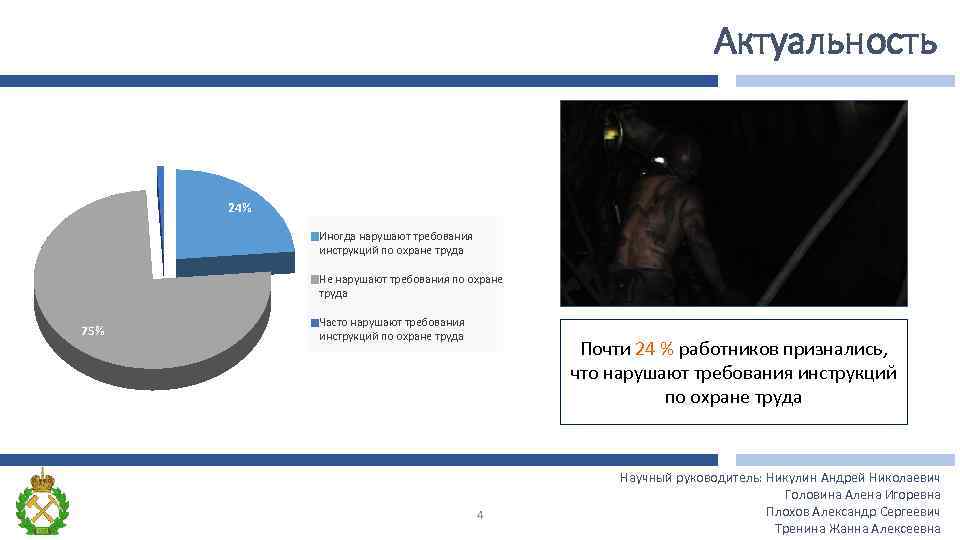 Актуальность

24%

75%

Иногда нарушают требования инструкций по охране труда

Не нарушают требования по охране труда

Часто нарушают требования инструкций по охране труда

Почти 24 % работников признались, что нарушают требования инструкций по охране труда

4

Научный руководитель: Никулин Андрей Николаевич
Головина Алена Игоревна
Плохов Александр Сергеевич
Тренина Жанна Алексеевна